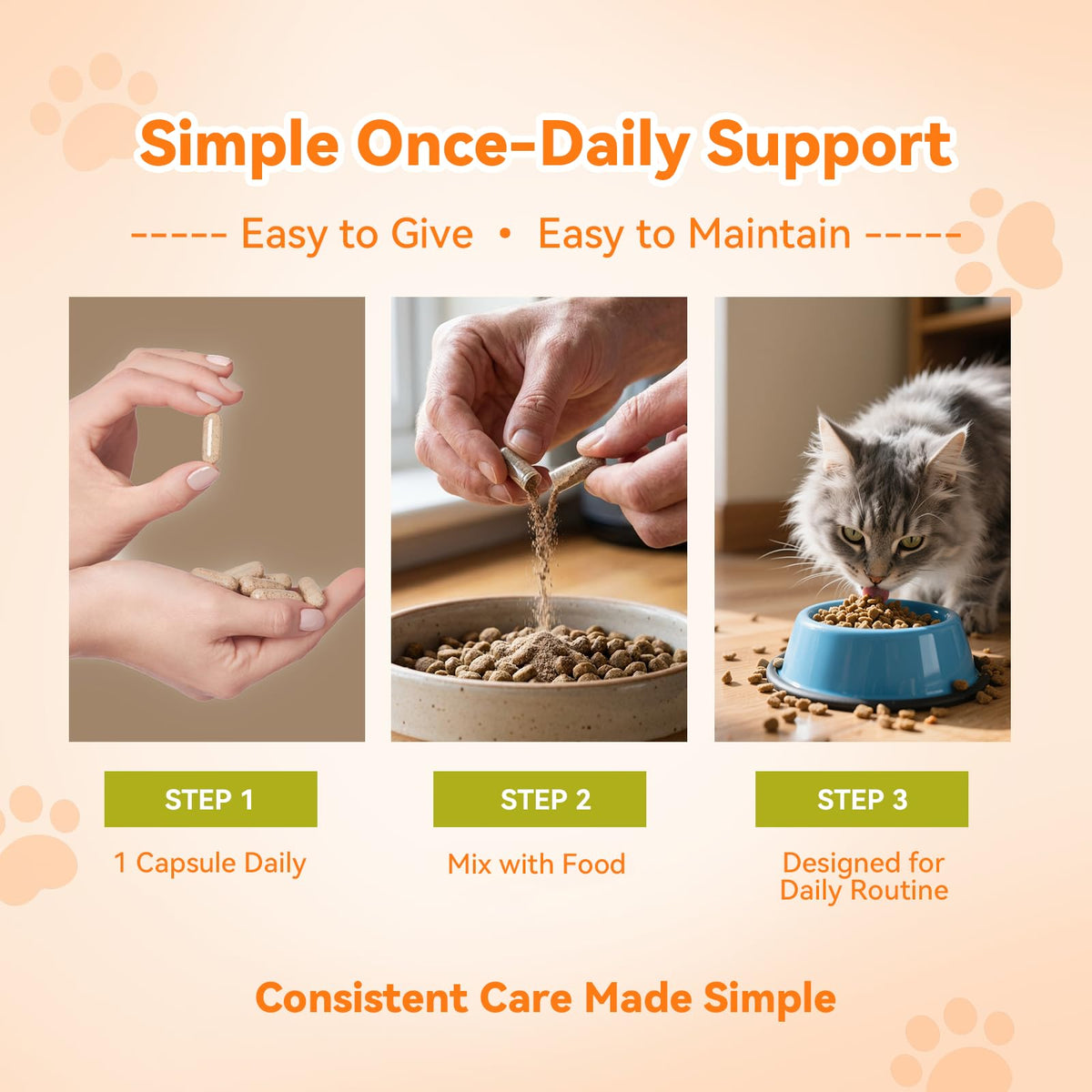 Simple Once-Daily Support

----- Easy to Give • Easy to Maintain -----

STEP 1

1 Capsule Daily

STEP 2

Mix with Food

STEP 3

Designed for Daily Routine

Consistent Care Made Simple